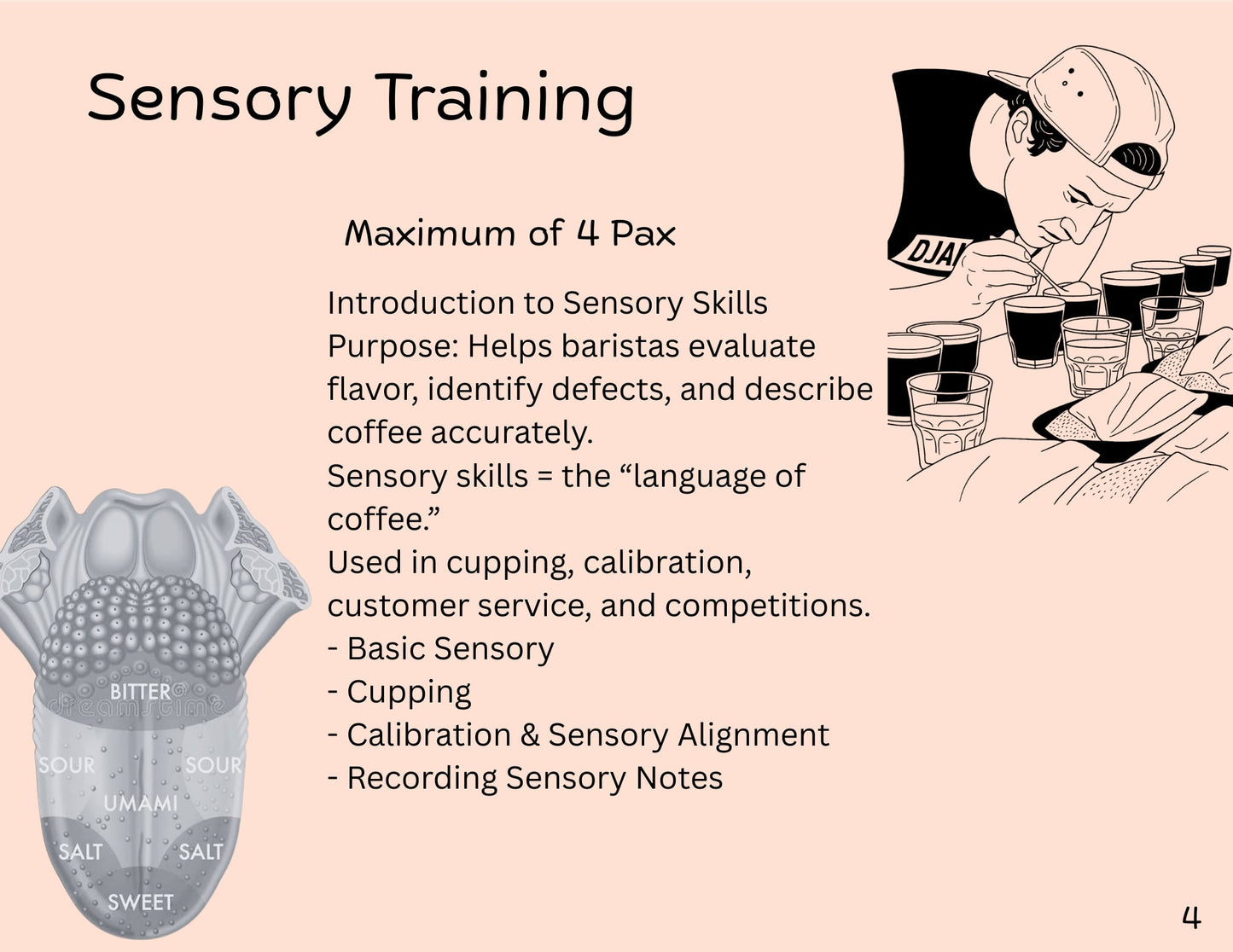 Sensory Training

Maximum of 4 Pax

Introduction to Sensory Skills
Purpose: Helps baristas evaluate flavor, identify defects, and describe coffee accurately.
Sensory skills = the “language of coffee.”
Used in cupping, calibration, customer service, and competitions.
- Basic Sensory
- Cupping
- Calibration & Sensory Alignment
- Recording Sensory Notes

DJA

BITTER
dreamstime
SOUR
SOUR
UMAMI
SALT
SALT
SWEET

4